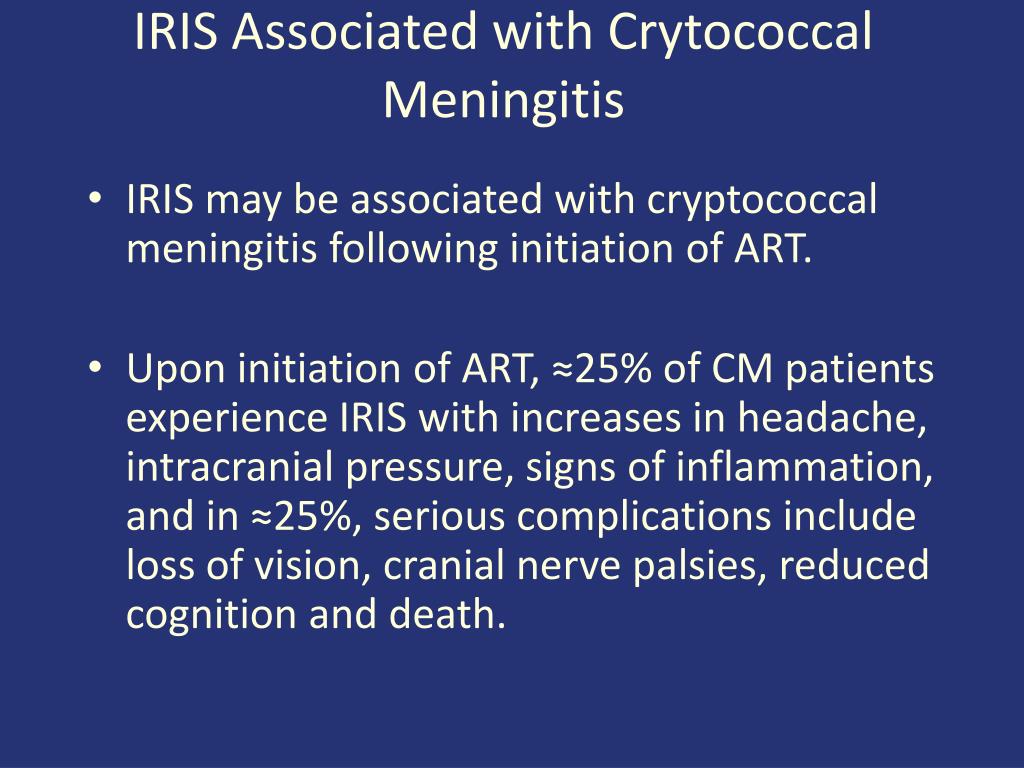 IRIS Associated with Crytococcal Meningitis

• IRIS may be associated with cryptococcal meningitis following initiation of ART.

• Upon initiation of ART, ≈25% of CM patients experience IRIS with increases in headache, intracranial pressure, signs of inflammation, and in ≈25%, serious complications include loss of vision, cranial nerve palsies, reduced cognition and death.